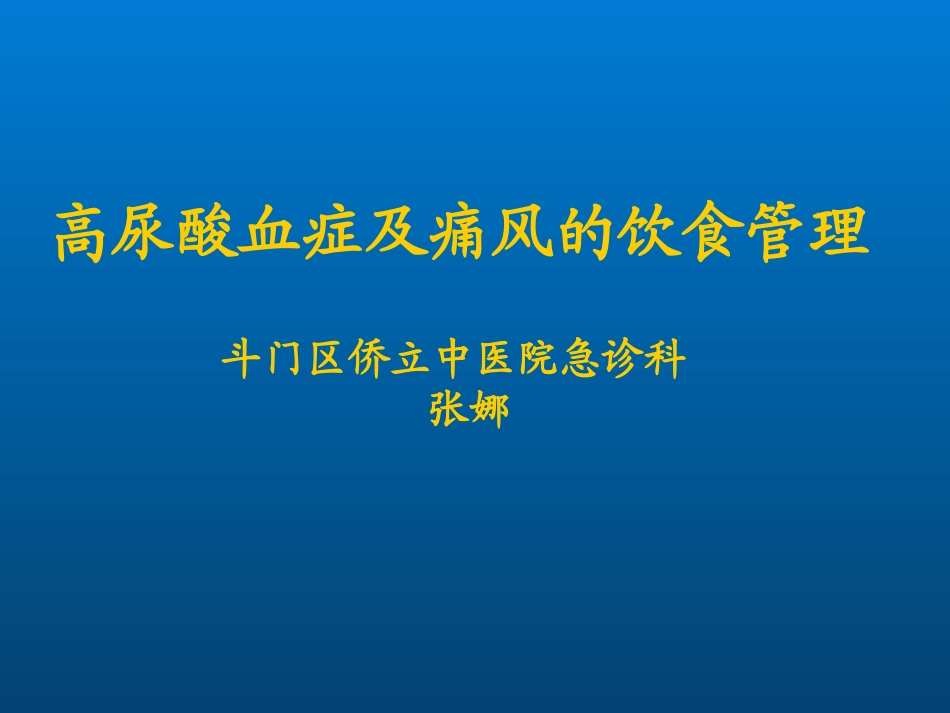 高尿酸血症及痛风的饮食管理

斗门区侨立中医院急诊科
张娜